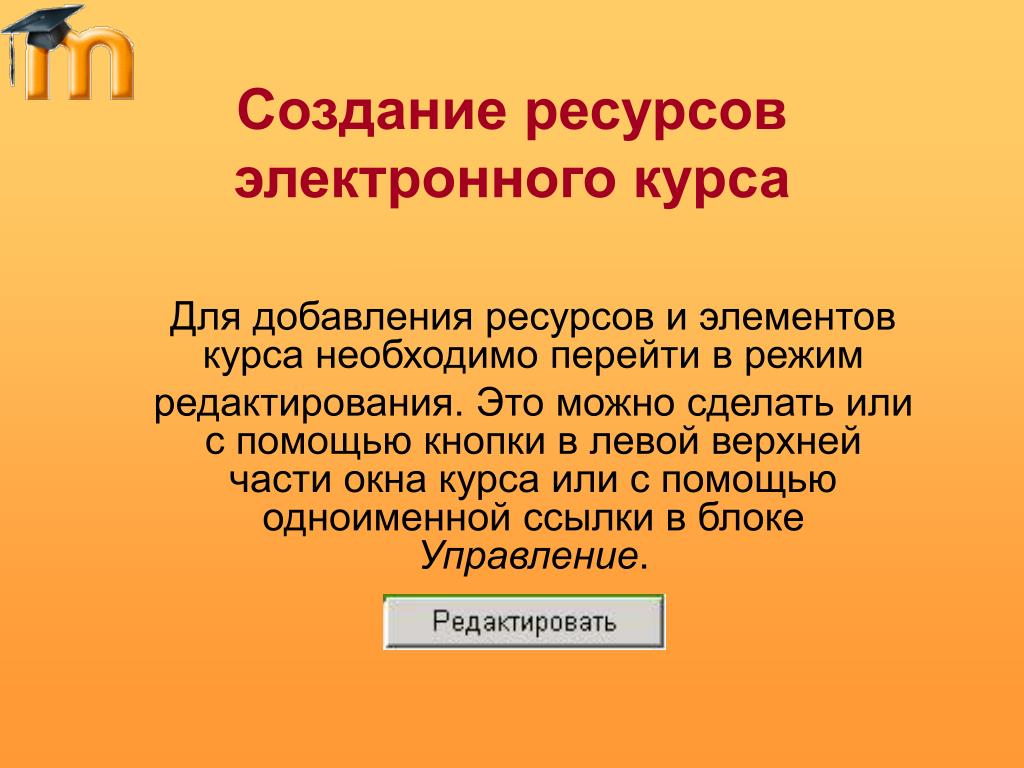 Создание ресурсов электронного курса

Для добавления ресурсов и элементов курса необходимо перейти в режим редактирования. Это можно сделать или с помощью кнопки в левой верхней части окна курса или с помощью одноименной ссылки в блоке Управление.

Редактировать